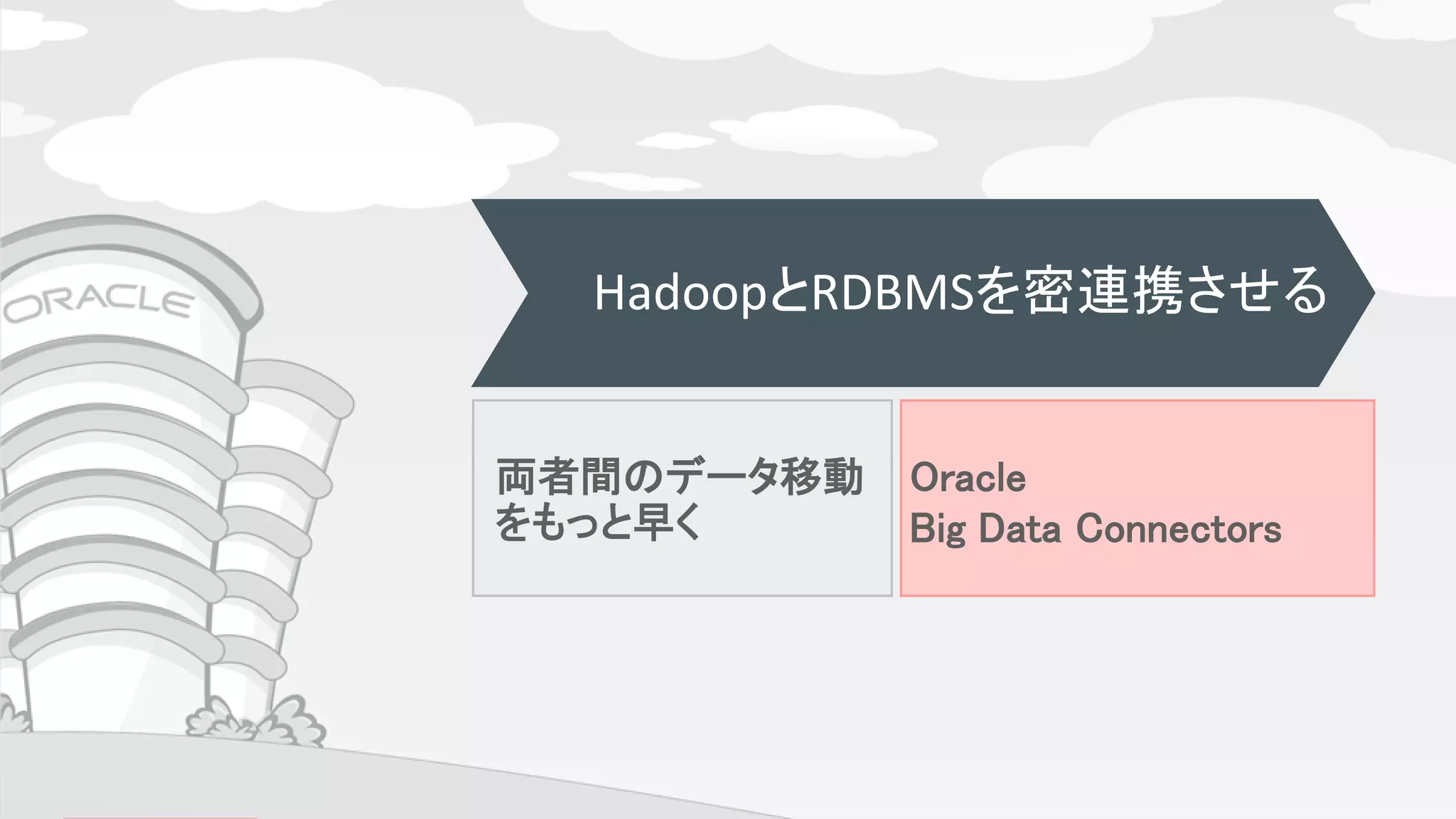 ORACLE

HadoopとRDBMSを密連携させる

両者間のデータ移動をもっと早く

Oracle
Big Data Connectors